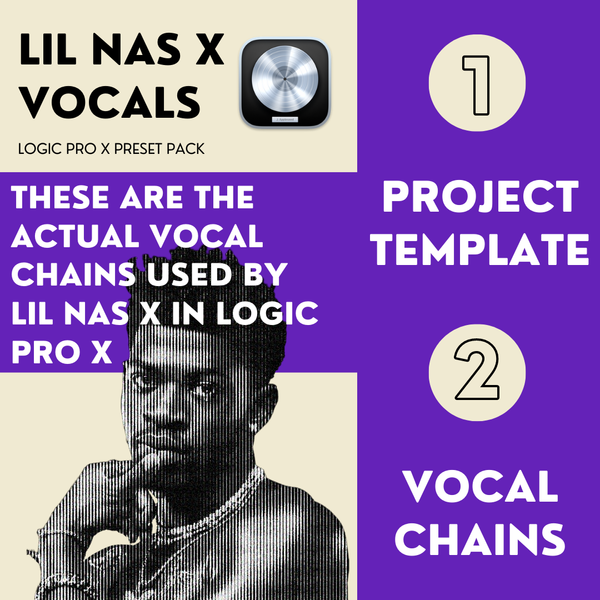 LIL NAS X VOCALS

LOGIC PRO X PRESET PACK

THESE ARE THE ACTUAL VOCAL CHAINS USED BY LIL NAS X IN LOGIC PRO X

1

PROJECT TEMPLATE

2

VOCAL CHAINS